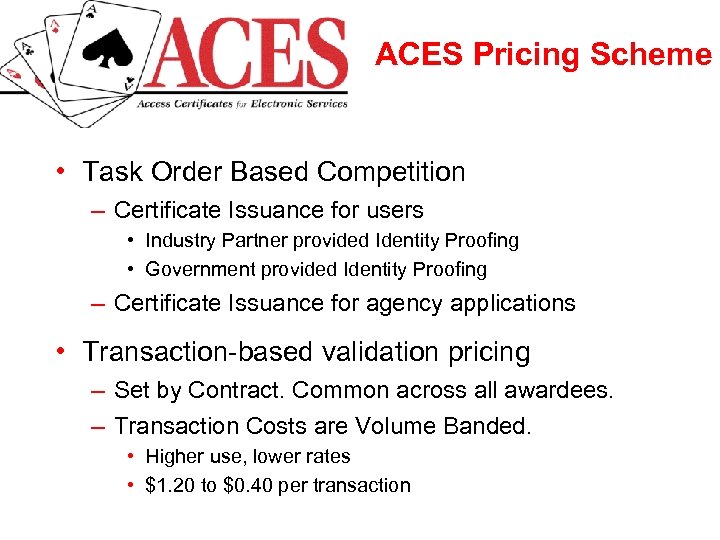 ACES
Access Certificates for Electronic Services

ACES Pricing Scheme

• Task Order Based Competition
– Certificate Issuance for users
• Industry Partner provided Identity Proofing
• Government provided Identity Proofing
– Certificate Issuance for agency applications

• Transaction-based validation pricing
– Set by Contract. Common across all awardees.
– Transaction Costs are Volume Banded.
• Higher use, lower rates
• \$1.20 to \$0.40 per transaction